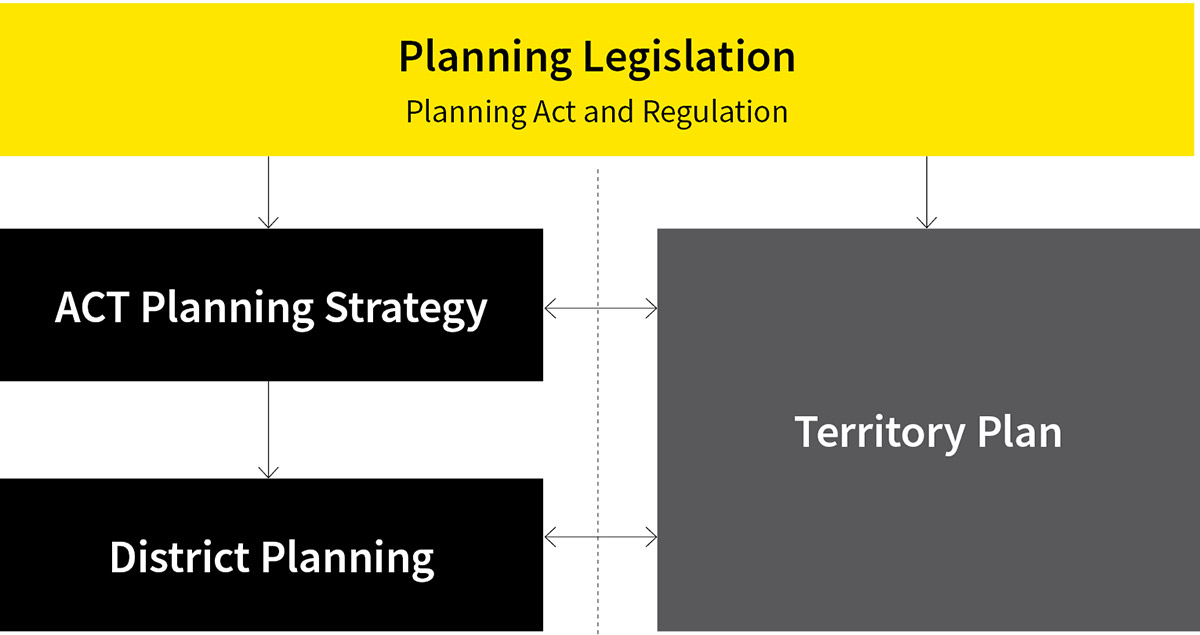 Planning Legislation
Planning Act and Regulation

ACT Planning Strategy

District Planning

Territory Plan